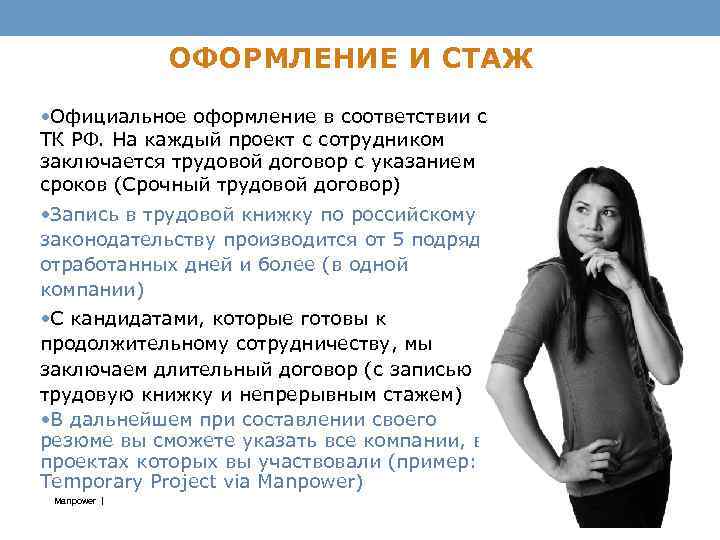 ОФОРМЛЕНИЕ И СТАЖ

•Официальное оформление в соответствии с ТК РФ. На каждый проект с сотрудником заключается трудовой договор с указанием сроков (Срочный трудовой договор)

•Запись в трудовой книжку по российскому законодательству производится от 5 подряд отработанных дней и более (в одной компании)

•С кандидатами, которые готовы к продолжительному сотрудничеству, мы заключаем длительный договор (с записью трудовую книжку и непрерывным стажем)

•В дальнейшем при составлении своего резюме вы сможете указать все компании, в проектах которых вы участвовали (пример: Temporary Project via Manpower)

Manpower |